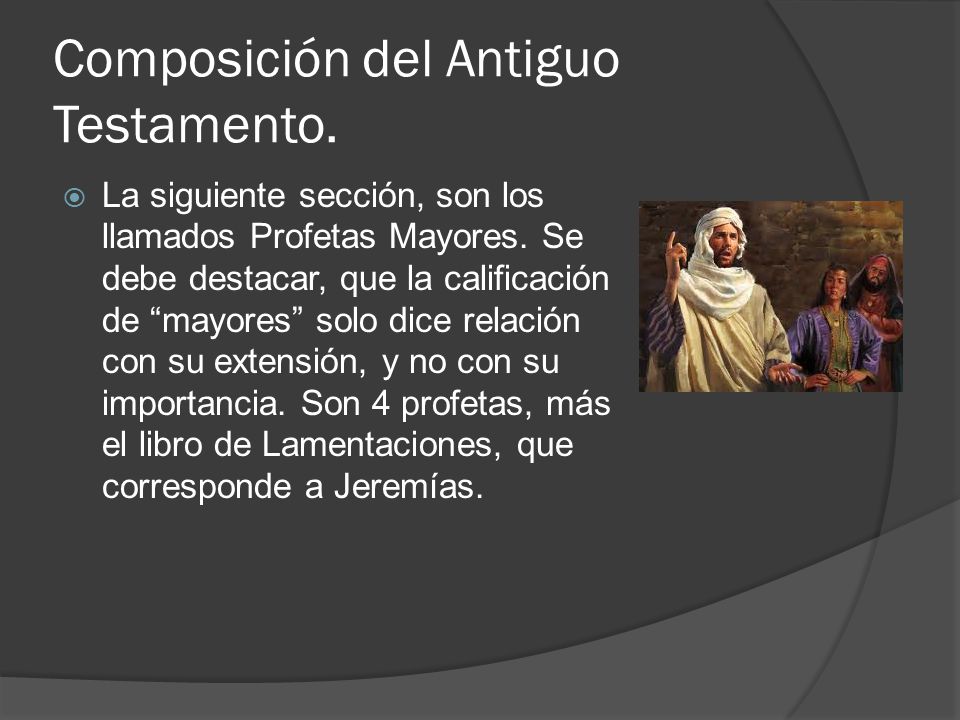 Composición del Antiguo Testamento.

La siguiente sección, son los llamados Profetas Mayores. Se debe destacar, que la calificación de “mayores” solo dice relación con su extensión, y no con su importancia. Son 4 profetas, más el libro de Lamentaciones, que corresponde a Jeremías.